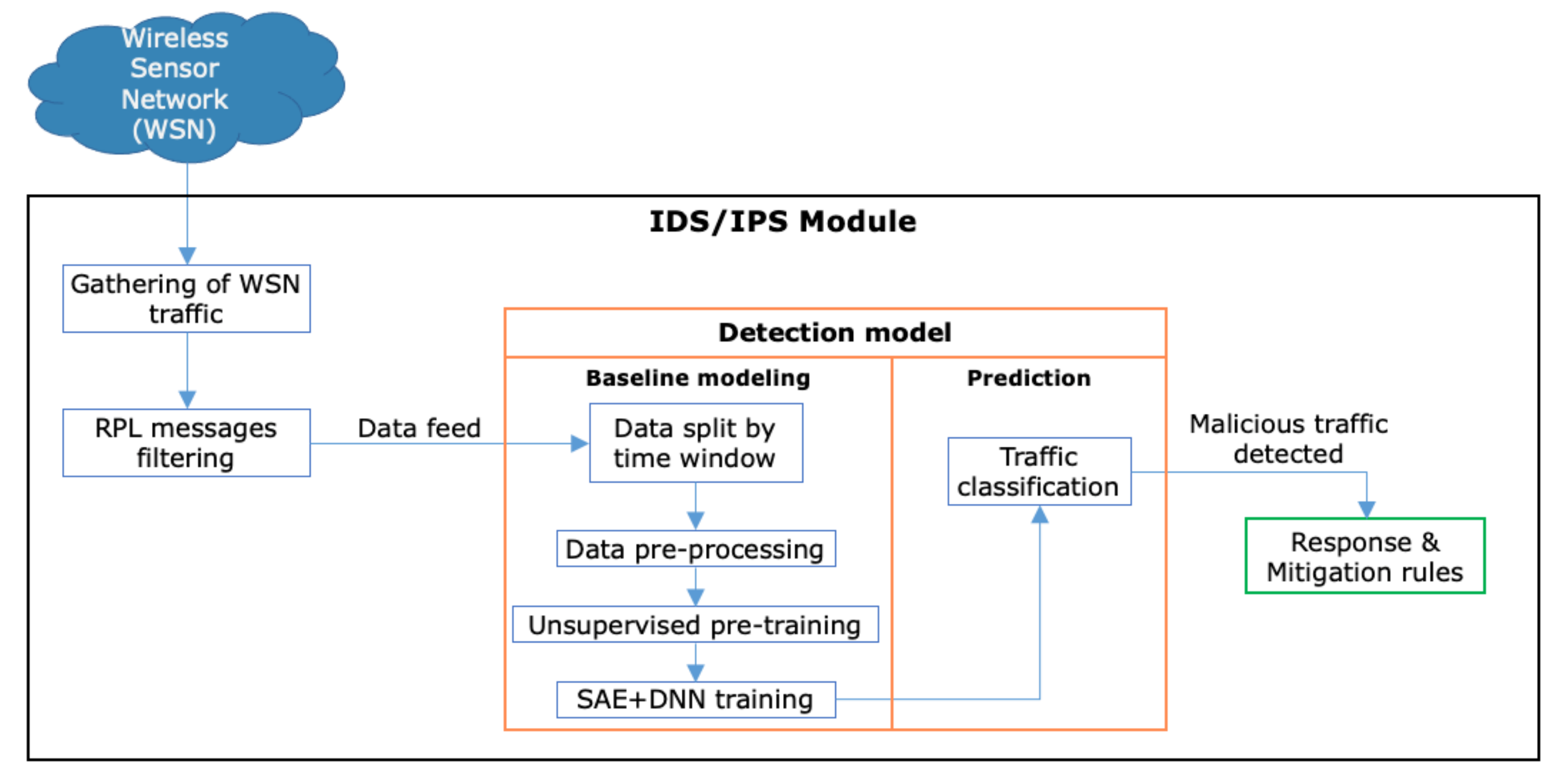 Wireless Sensor Network (WSN)

IDS/IPS Module

Gathering of WSN traffic

RPL messages filtering

Data feed

Detection model

Baseline modeling

Data split by time window

Data pre-processing

Unsupervised pre-training

SAE+DNN training

Prediction

Traffic classification

Malicious traffic detected

Response & Mitigation rules